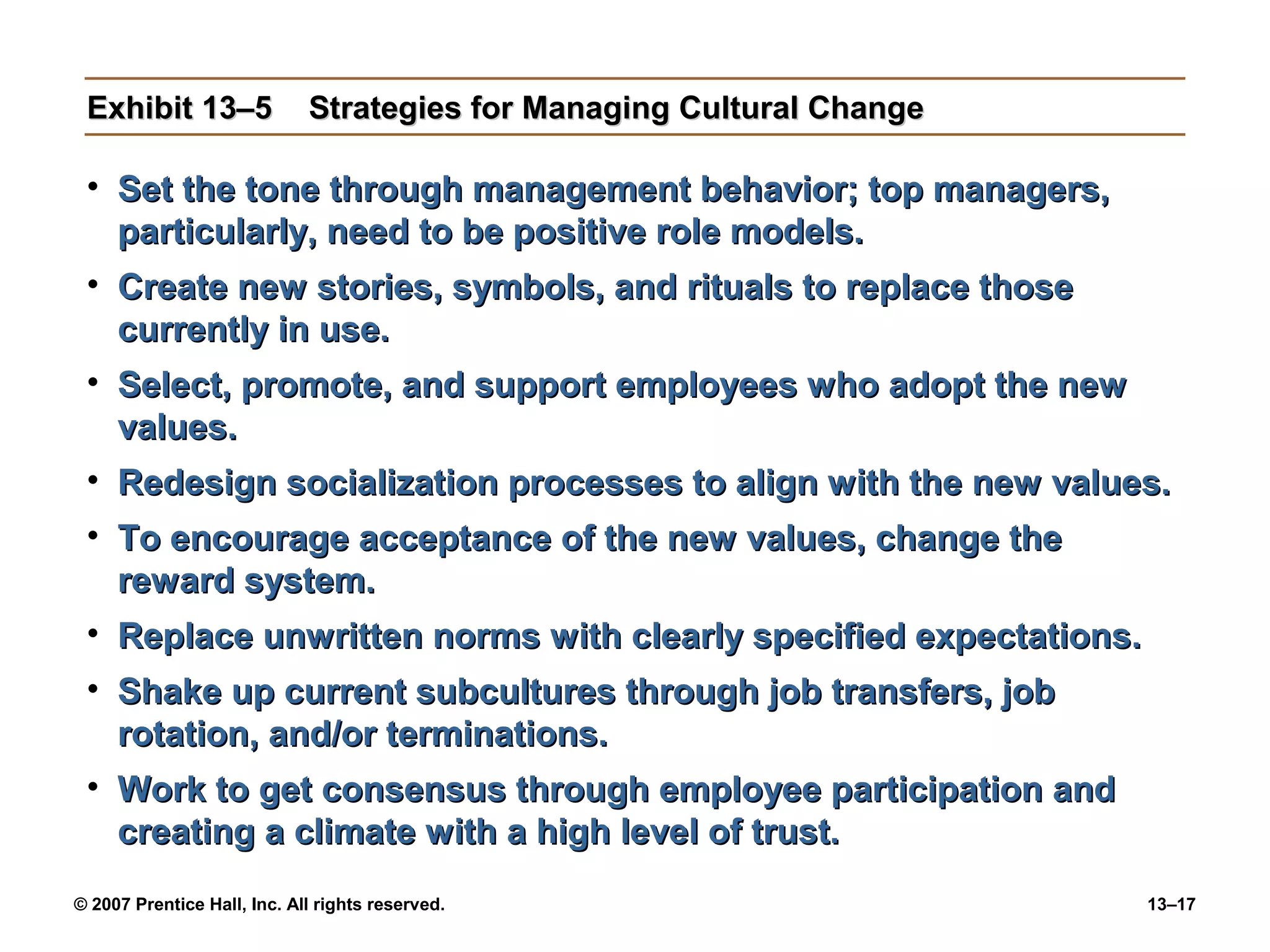 Exhibit 13–5 Strategies for Managing Cultural Change

• Set the tone through management behavior; top managers, particularly, need to be positive role models.

• Create new stories, symbols, and rituals to replace those currently in use.

• Select, promote, and support employees who adopt the new values.

• Redesign socialization processes to align with the new values.

• To encourage acceptance of the new values, change the reward system.

• Replace unwritten norms with clearly specified expectations.

• Shake up current subcultures through job transfers, job rotation, and/or terminations.

• Work to get consensus through employee participation and creating a climate with a high level of trust.

© 2007 Prentice Hall, Inc. All rights reserved.

13–17